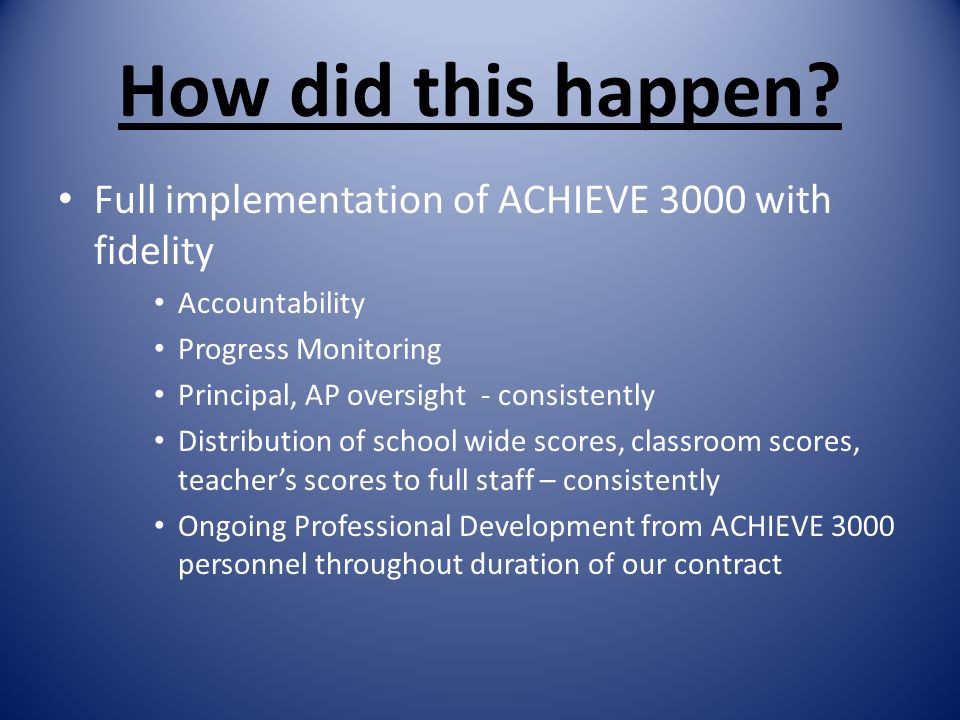 How did this happen?

• Full implementation of ACHIEVE 3000 with fidelity
  • Accountability
  • Progress Monitoring
  • Principal, AP oversight - consistently
  • Distribution of school wide scores, classroom scores, teacher's scores to full staff – consistently
  • Ongoing Professional Development from ACHIEVE 3000 personnel throughout duration of our contract